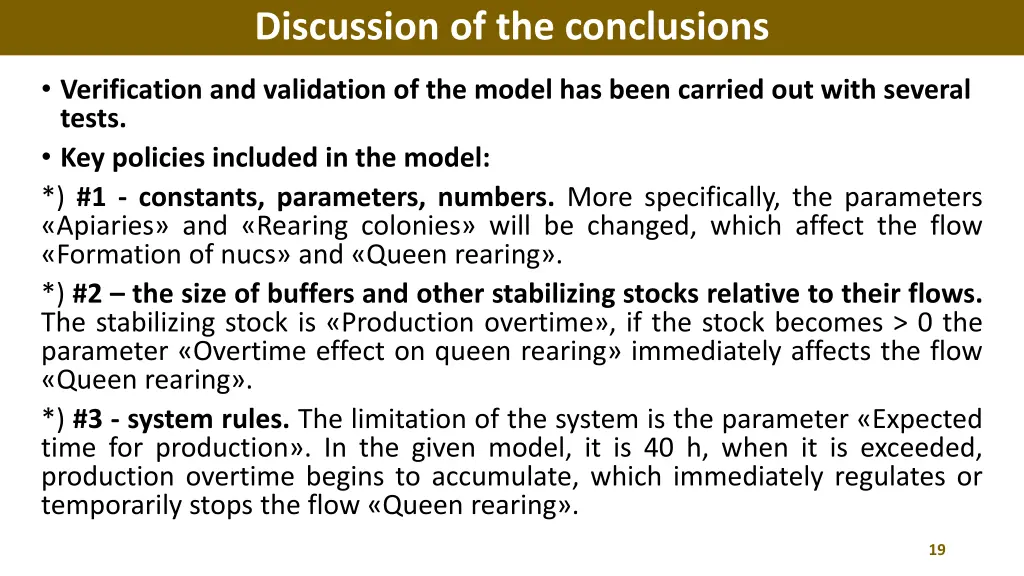 Discussion of the conclusions

• Verification and validation of the model has been carried out with several tests.

• Key policies included in the model:

*) #1 - constants, parameters, numbers. More specifically, the parameters «Apiaries» and «Rearing colonies» will be changed, which affect the flow «Formation of nucs» and «Queen rearing».

*) #2 – the size of buffers and other stabilizing stocks relative to their flows. The stabilizing stock is «Production overtime», if the stock becomes > 0 the parameter «Overtime effect on queen rearing» immediately affects the flow «Queen rearing».

*) #3 - system rules. The limitation of the system is the parameter «Expected time for production». In the given model, it is 40 h, when it is exceeded, production overtime begins to accumulate, which immediately regulates or temporarily stops the flow «Queen rearing».

19